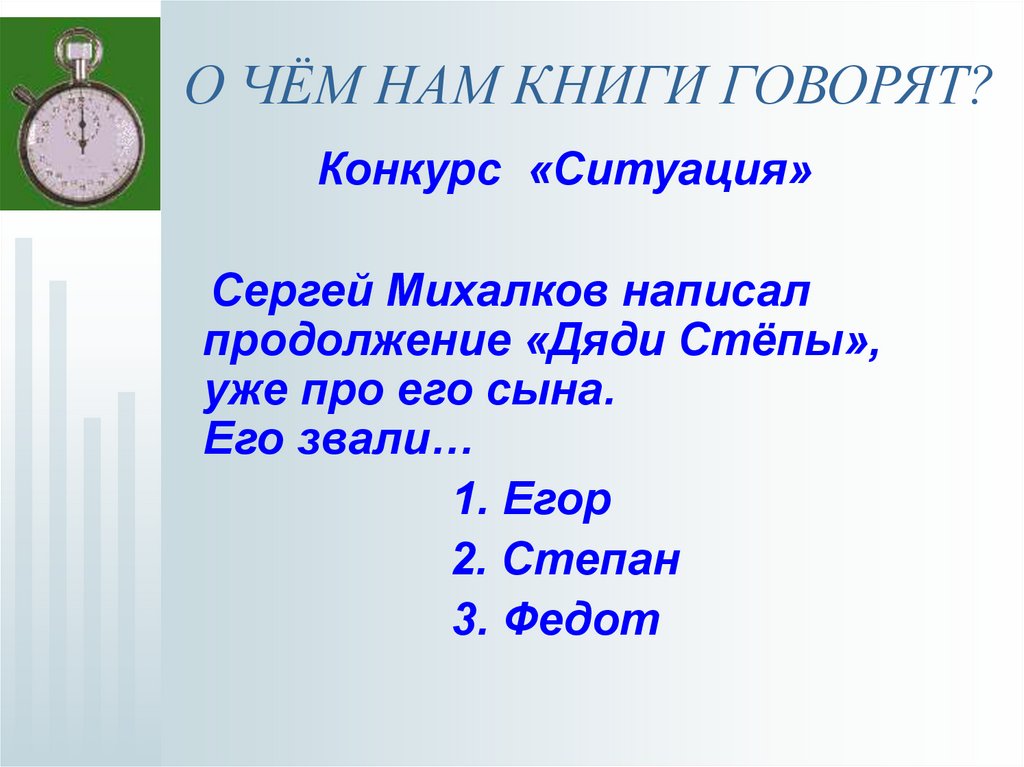 О ЧЁМ НАМ КНИГИ ГОВОРЯТ?

Конкурс «Ситуация»

Сергей Михалков написал продолжение «Дяди Стёпы», уже про его сына. Его звали…

1. Егор

2. Степан

3. Федот